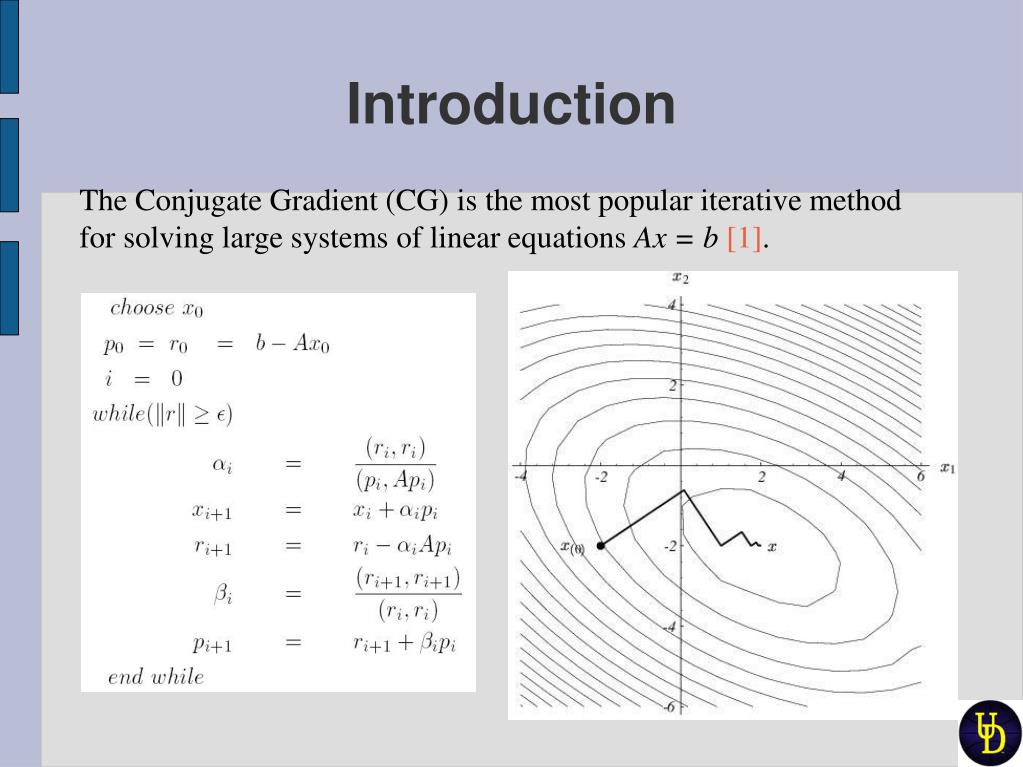 Introduction

The Conjugate Gradient (CG) is the most popular iterative method for solving large systems of linear equations $Ax = b$ [1].

$choose\ x_0$
$p_0 = r_0 = b - Ax_0$
$i = 0$
$while(\|r\| \geq \epsilon)$
$\alpha_i = \frac{(r_i, r_i)}{(p_i, Ap_i)}$
$x_{i+1} = x_i + \alpha_i p_i$
$r_{i+1} = r_i - \alpha_i Ap_i$
$\beta_i = \frac{(r_{i+1}, r_{i+1})}{(r_i, r_i)}$
$p_{i+1} = r_{i+1} + \beta_i p_i$
$end\ while$

$x_2$
4
2
-4
-2
2
4
6
$x_1$
$x_{(0)}$
-2
$x$
-4
-6

UD